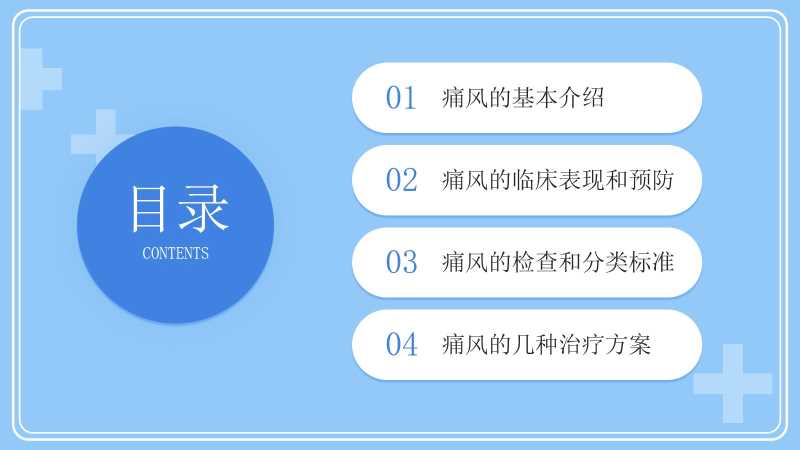 目录
CONTENTS

01 痛风的基本介绍

02 痛风的临床表现和预防

03 痛风的检查和分类标准

04 痛风的几种治疗方案